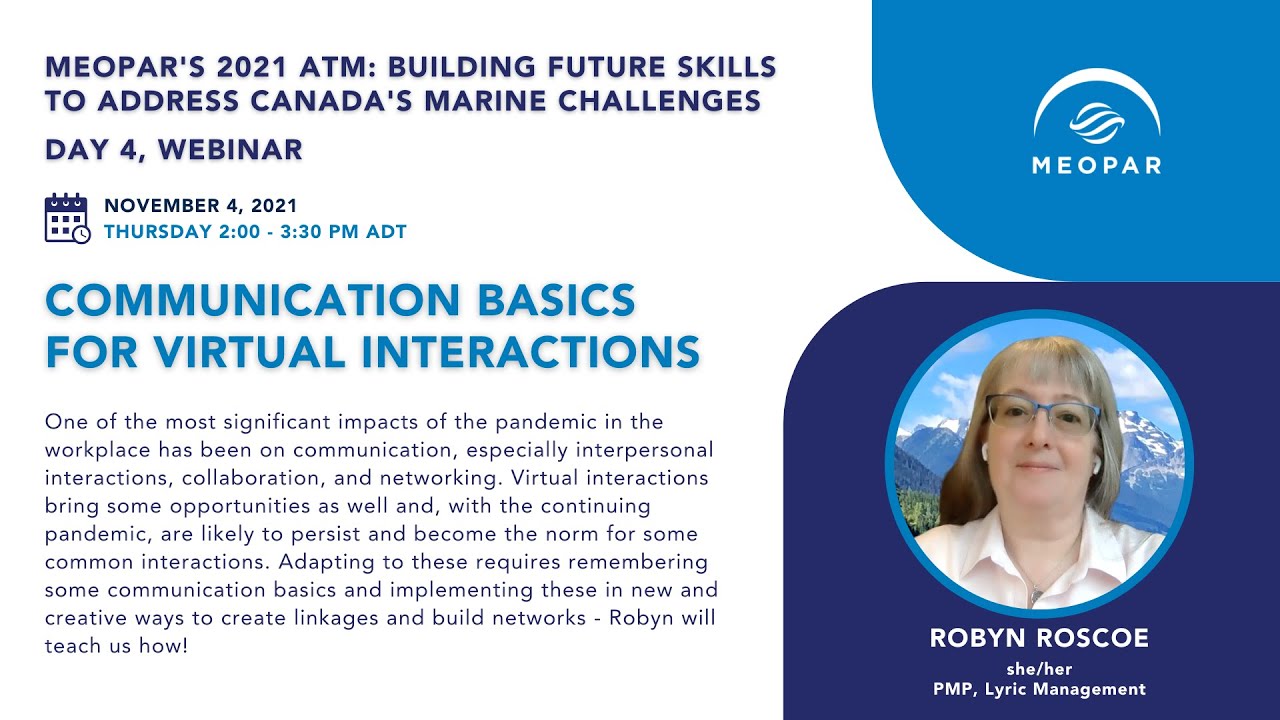 MEOPAR'S 2021 ATM: BUILDING FUTURE SKILLS TO ADDRESS CANADA'S MARINE CHALLENGES

DAY 4, WEBINAR

NOVEMBER 4, 2021
THURSDAY 2:00 - 3:30 PM ADT

COMMUNICATION BASICS FOR VIRTUAL INTERACTIONS

One of the most significant impacts of the pandemic in the workplace has been on communication, especially interpersonal interactions, collaboration, and networking. Virtual interactions bring some opportunities as well and, with the continuing pandemic, are likely to persist and become the norm for some common interactions. Adapting to these requires remembering some communication basics and implementing these in new and creative ways to create linkages and build networks - Robyn will teach us how!

MEOPAR

ROBYN ROSCOE
she/her
PMP, Lyric Management